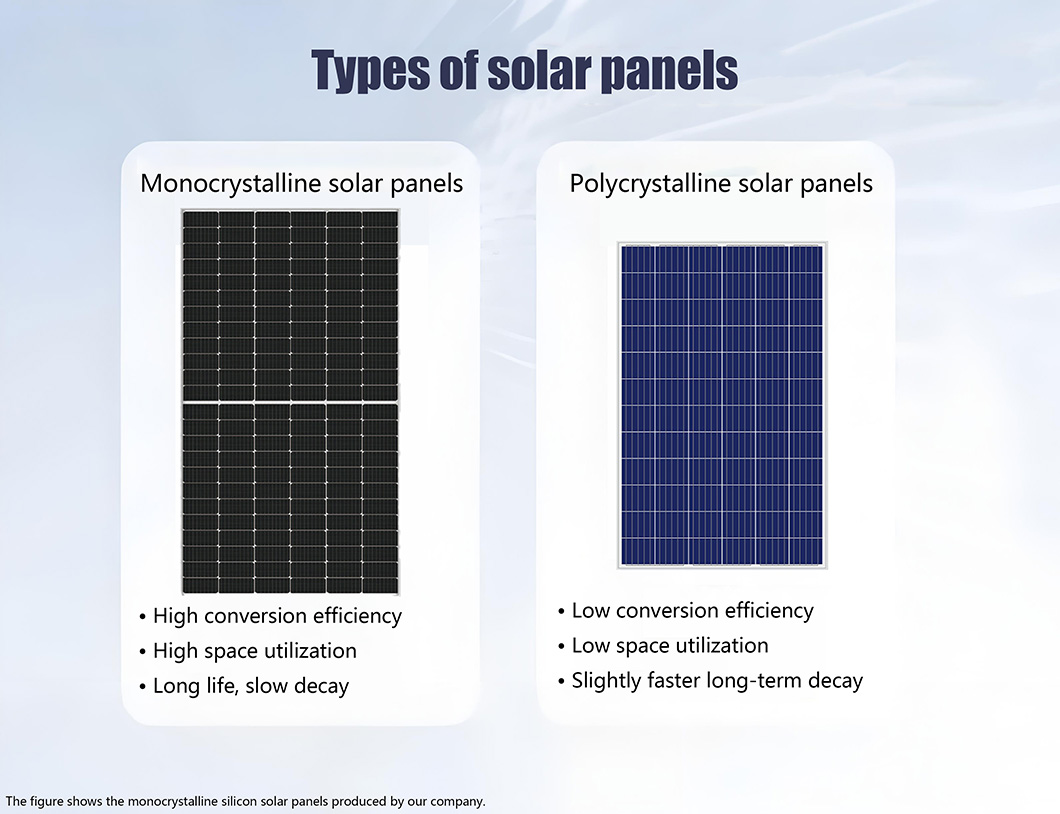 Types of solar panels

Monocrystalline solar panels

• High conversion efficiency
• High space utilization
• Long life, slow decay

Polycrystalline solar panels

• Low conversion efficiency
• Low space utilization
• Slightly faster long-term decay

The figure shows the monocrystalline silicon solar panels produced by our company.